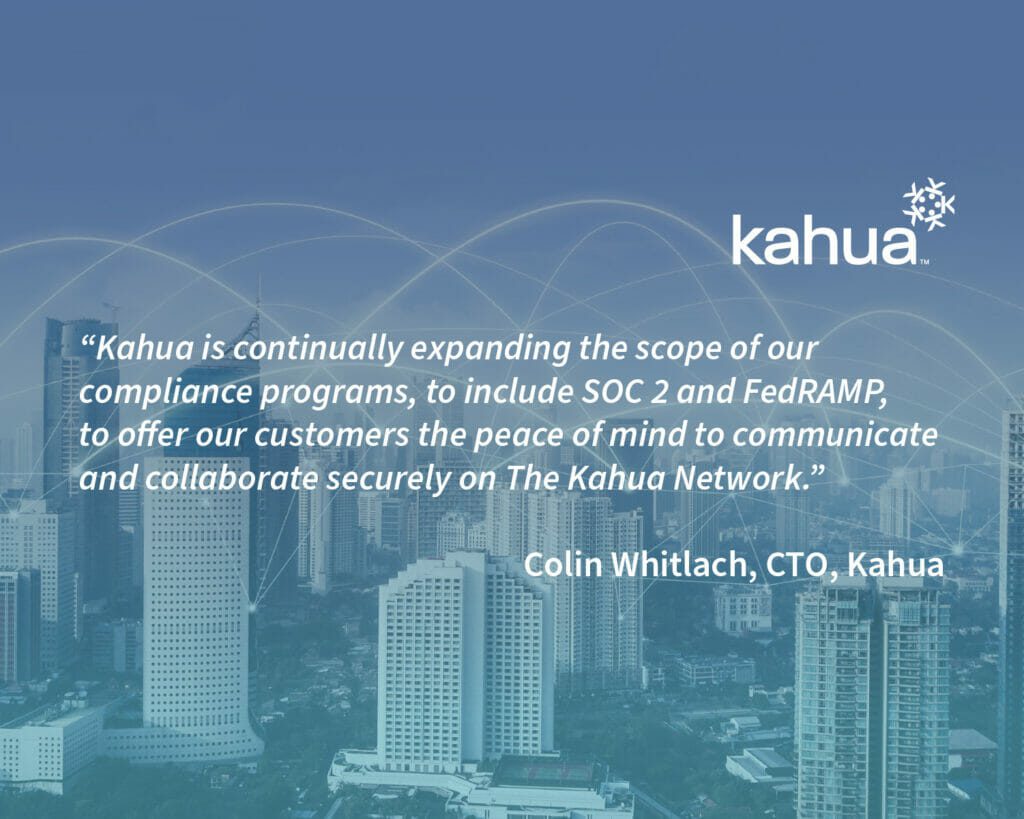 kahua™

“Kahua is continually expanding the scope of our compliance programs, to include SOC 2 and FedRAMP, to offer our customers the peace of mind to communicate and collaborate securely on The Kahua Network.”

Colin Whitlach, CTO, Kahua